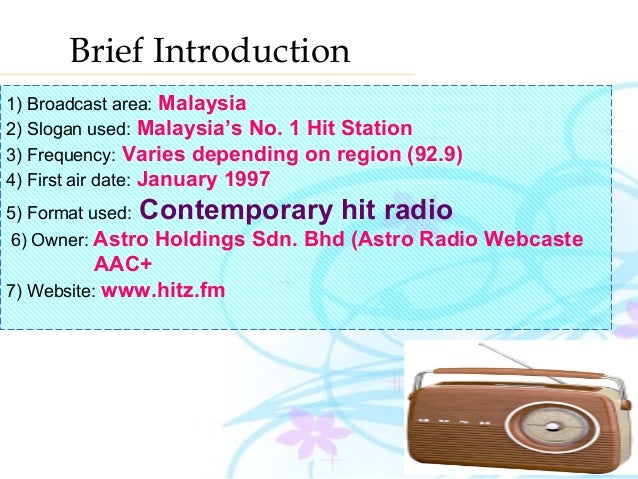 Brief Introduction

1) Broadcast area: Malaysia
2) Slogan used: Malaysia's No. 1 Hit Station
3) Frequency: Varies depending on region (92.9)
4) First air date: January 1997
5) Format used: Contemporary hit radio
6) Owner: Astro Holdings Sdn. Bhd (Astro Radio Webcaste AAC+
7) Website: www.hitz.fm